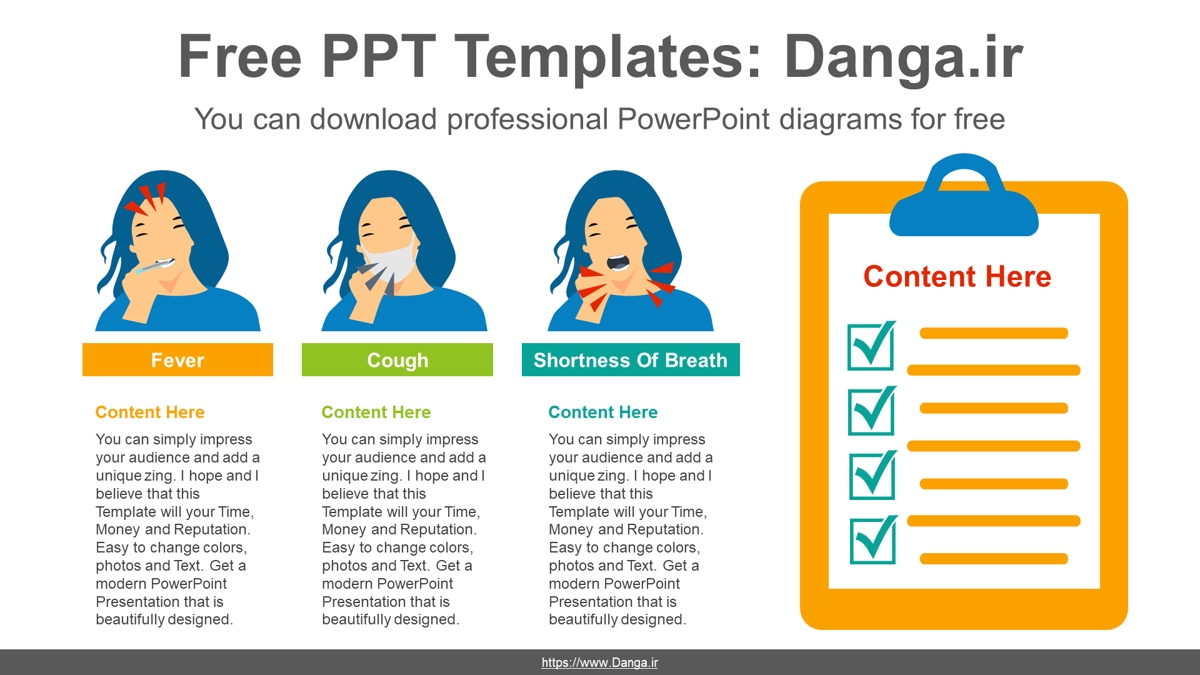 Free PPT Templates: Danga.ir

You can download professional PowerPoint diagrams for free

Fever

Content Here

You can simply impress your audience and add a unique zing. I hope and I believe that this Template will your Time, Money and Reputation. Easy to change colors, photos and Text. Get a modern PowerPoint Presentation that is beautifully designed.

Cough

Content Here

You can simply impress your audience and add a unique zing. I hope and I believe that this Template will your Time, Money and Reputation. Easy to change colors, photos and Text. Get a modern PowerPoint Presentation that is beautifully designed.

Shortness Of Breath

Content Here

You can simply impress your audience and add a unique zing. I hope and I believe that this Template will your Time, Money and Reputation. Easy to change colors, photos and Text. Get a modern PowerPoint Presentation that is beautifully designed.

Content Here

https://www.Danga.ir